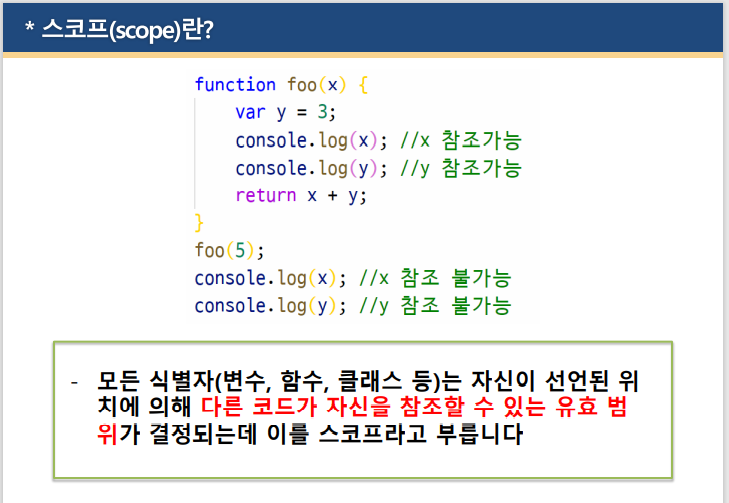 * 스코프(scope)란?

function foo(x) {
    var y = 3;
    console.log(x); //x 참조가능
    console.log(y); //y 참조가능
    return x + y;
}
foo(5);
console.log(x); //x 참조 불가능
console.log(y); //y 참조 불가능

- 모든 식별자(변수, 함수, 클래스 등)는 자신이 선언된 위치에 의해 다른 코드가 자신을 참조할 수 있는 유효 범위가 결정되는데 이를 스코프라고 부릅니다